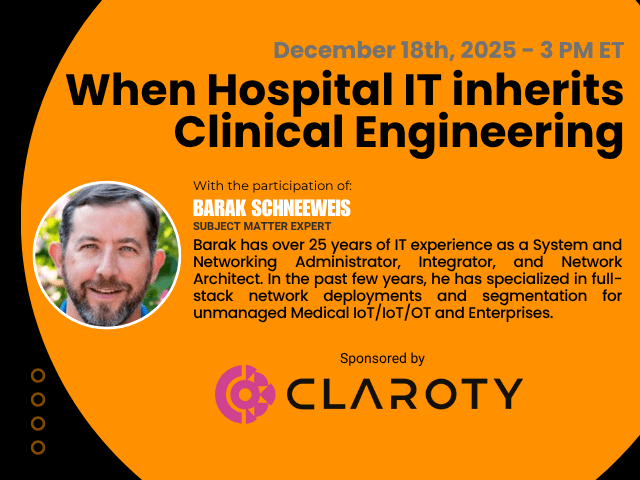 December 18th, 2025 - 3 PM ET

When Hospital IT inherits Clinical Engineering

With the participation of:

BARAK SCHNEEWEIS

SUBJECT MATTER EXPERT

Barak has over 25 years of IT experience as a System and Networking Administrator, Integrator, and Network Architect. In the past few years, he has specialized in full-stack network deployments and segmentation for unmanaged Medical IoT/IoT/OT and Enterprises.

Sponsored by

CLAROTY